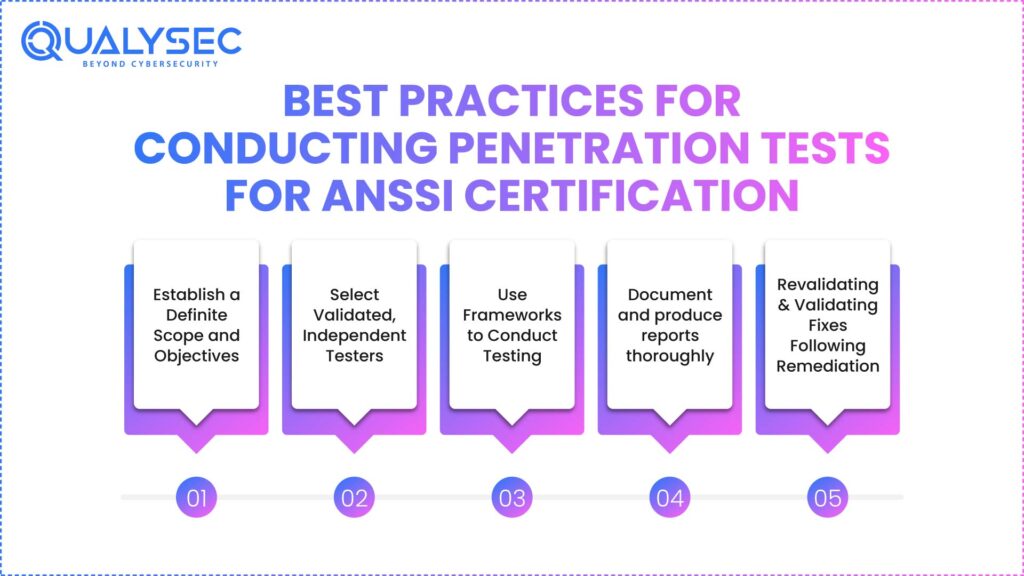 QUALYSEC
BEYOND CYBERSECURITY

BEST PRACTICES FOR CONDUCTING PENETRATION TESTS FOR ANSSI CERTIFICATION

Establish a Definite Scope and Objectives

Select Validated, Independent Testers

Use Frameworks to Conduct Testing

Document and produce reports thoroughly

Revalidating & Validating Fixes Following Remediation

01

02

03

04

05